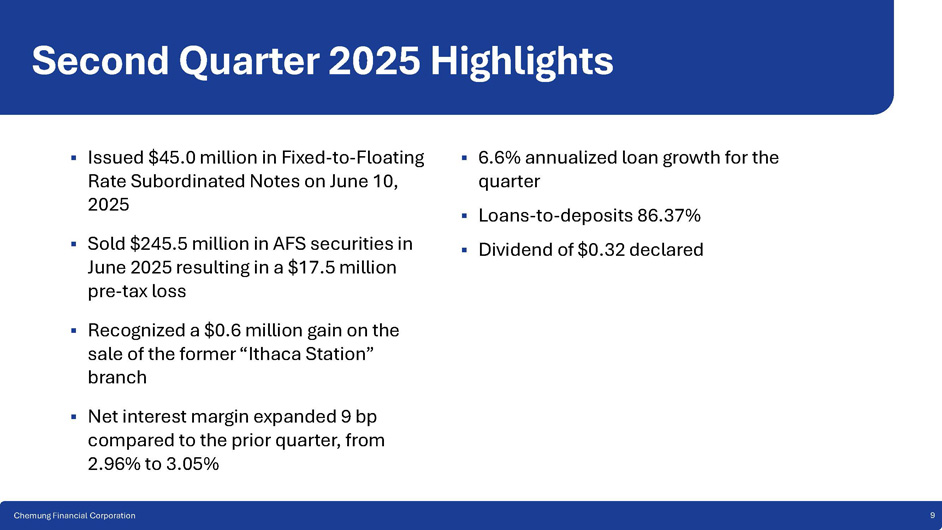 Second Quarter 2025 Highlights

▪ Issued \$45.0 million in Fixed-to-Floating Rate Subordinated Notes on June 10, 2025

▪ Sold \$245.5 million in AFS securities in June 2025 resulting in a \$17.5 million pre-tax loss

▪ Recognized a \$0.6 million gain on the sale of the former “Ithaca Station” branch

▪ Net interest margin expanded 9 bp compared to the prior quarter, from 2.96% to 3.05%

▪ 6.6% annualized loan growth for the quarter

▪ Loans-to-deposits 86.37%

▪ Dividend of \$0.32 declared

Chemung Financial Corporation

9